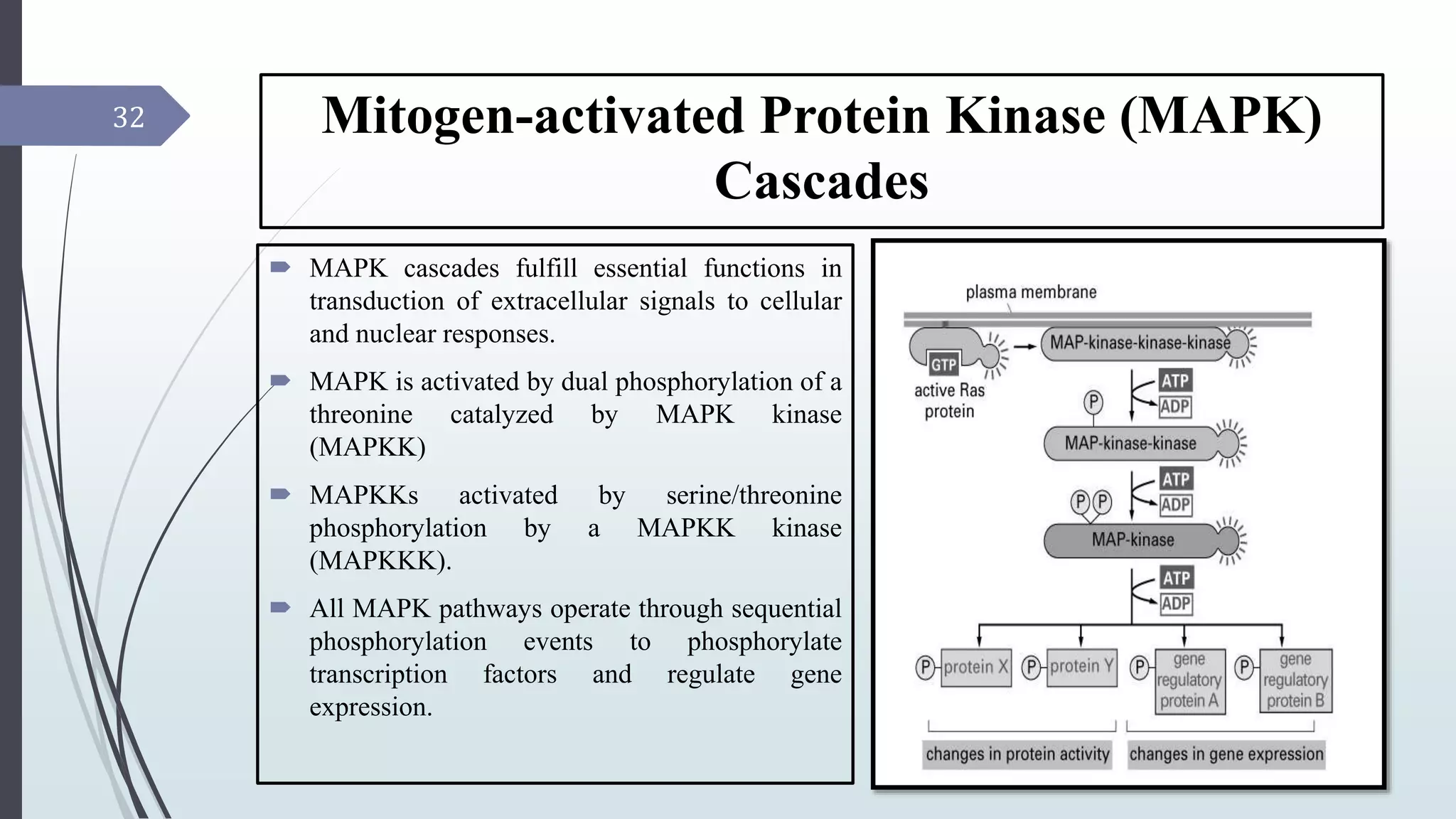 32

Mitogen-activated Protein Kinase (MAPK) Cascades

MAPK cascades fulfill essential functions in transduction of extracellular signals to cellular and nuclear responses.

MAPK is activated by dual phosphorylation of a threonine catalyzed by MAPK kinase (MAPKK)

MAPKKs activated by serine/threonine phosphorylation by a MAPKK kinase (MAPKKK).

All MAPK pathways operate through sequential phosphorylation events to phosphorylate transcription factors and regulate gene expression.

plasma membrane

GTP

active Ras protein

MAP-kinase-kinase-kinase

ATP

ADP

P

MAP-kinase-kinase

ATP

ADP

P P

MAP-kinase

ATP

ADP

P protein X

P protein Y

P gene regulatory protein A

P gene regulatory protein B

changes in protein activity

changes in gene expression